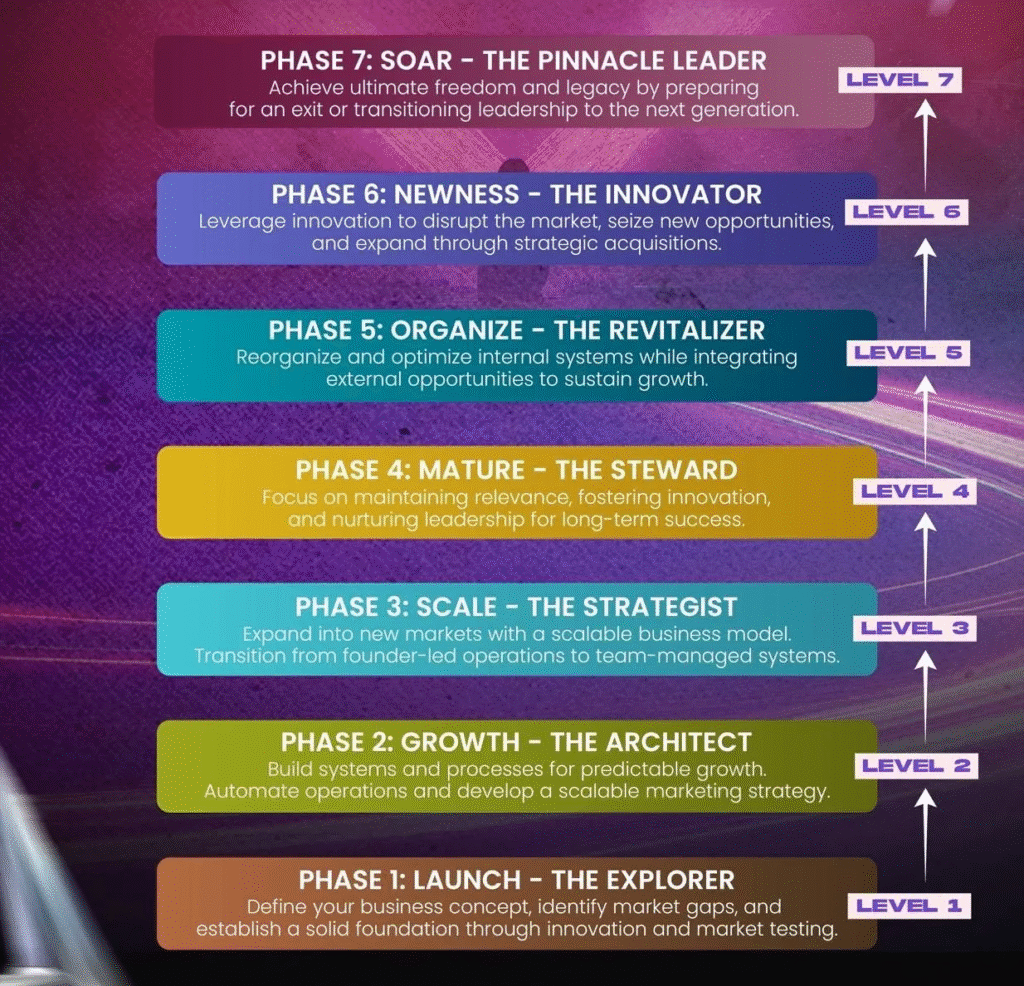 PHASE 7: SOAR - THE PINNACLE LEADER
Achieve ultimate freedom and legacy by preparing for an exit or transitioning leadership to the next generation.

LEVEL 7

PHASE 6: NEWNESS - THE INNOVATOR
Leverage innovation to disrupt the market, seize new opportunities, and expand through strategic acquisitions.

LEVEL 6

PHASE 5: ORGANIZE - THE REVITALIZER
Reorganize and optimize internal systems while integrating external opportunities to sustain growth.

LEVEL 5

PHASE 4: MATURE - THE STEWARD
Focus on maintaining relevance, fostering innovation, and nurturing leadership for long-term success.

LEVEL 4

PHASE 3: SCALE - THE STRATEGIST
Expand into new markets with a scalable business model. Transition from founder-led operations to team-managed systems.

LEVEL 3

PHASE 2: GROWTH - THE ARCHITECT
Build systems and processes for predictable growth. Automate operations and develop a scalable marketing strategy.

LEVEL 2

PHASE 1: LAUNCH - THE EXPLORER
Define your business concept, identify market gaps, and establish a solid foundation through innovation and market testing.

LEVEL 1